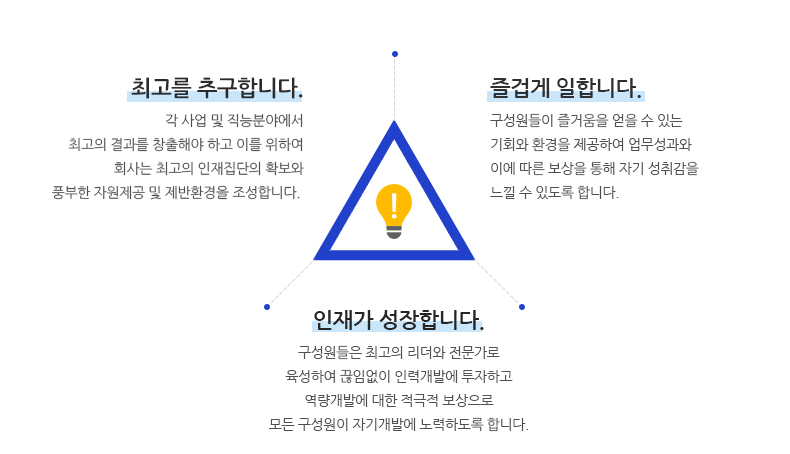 최고를 추구합니다.

각 사업 및 직능분야에서
최고의 결과를 창출해야 하고 이를 위하여
회사는 최고의 인재집단의 확보와
풍부한 자원제공 및 제반환경을 조성합니다.

즐겁게 일합니다.

구성원들이 즐거움을 얻을 수 있는
기회와 환경을 제공하여 업무성과와
이에 따른 보상을 통해 자기 성취감을
느낄 수 있도록 합니다.

인재가 성장합니다.

구성원들은 최고의 리더와 전문가로
육성하여 끊임없이 인력개발에 투자하고
역량개발에 대한 적극적 보상으로
모든 구성원이 자기개발에 노력하도록 합니다.